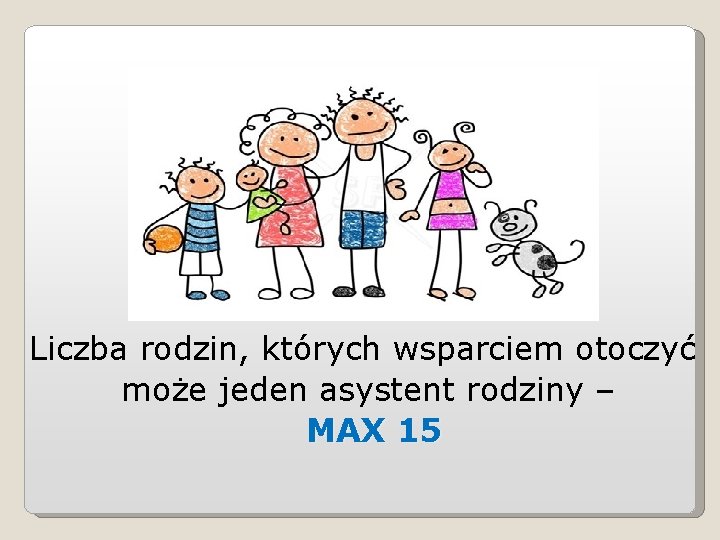 Liczba rodzin, których wsparciem otoczyć może jeden asystent rodziny –
MAX 15